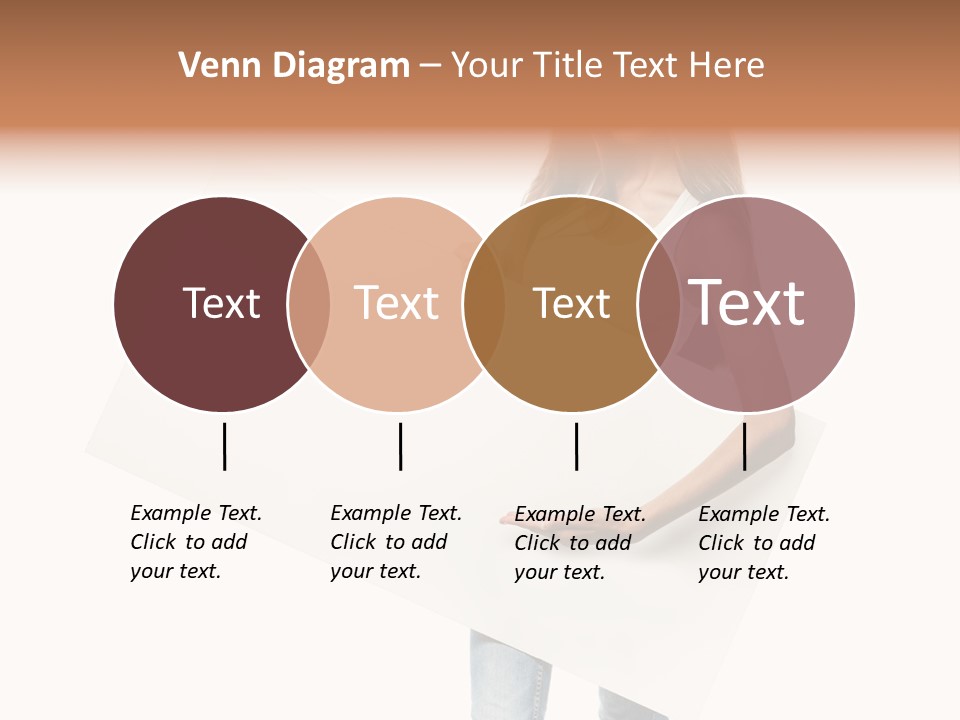 Venn Diagram – Your Title Text Here

Text

Text

Text

Text

Example Text. Click to add your text.

Example Text. Click to add your text.

Example Text. Click to add your text.

Example Text. Click to add your text.